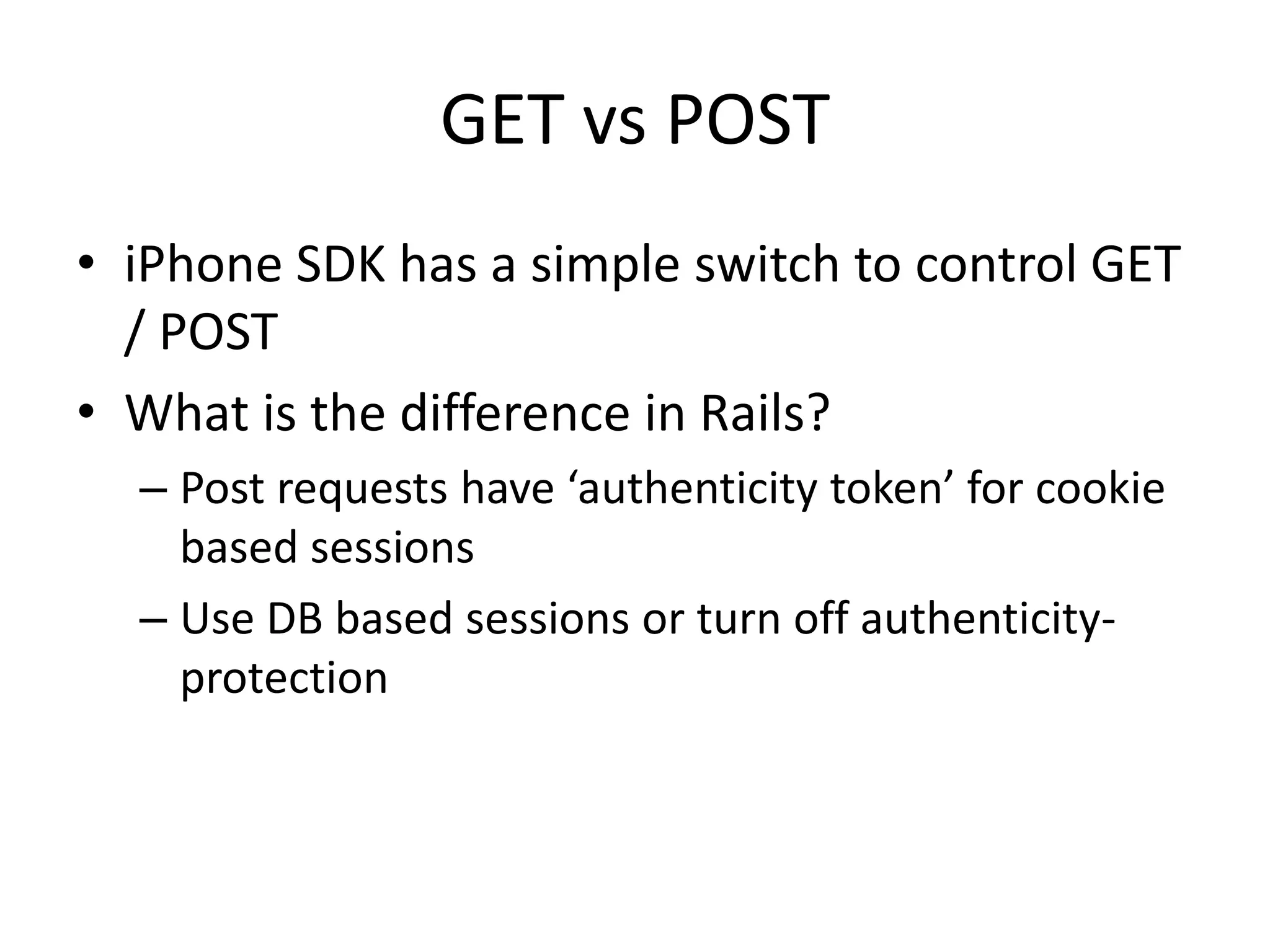 GET vs POST

• iPhone SDK has a simple switch to control GET / POST
• What is the difference in Rails?
– Post requests have ‘authenticity token’ for cookie based sessions
– Use DB based sessions or turn off authenticity-protection